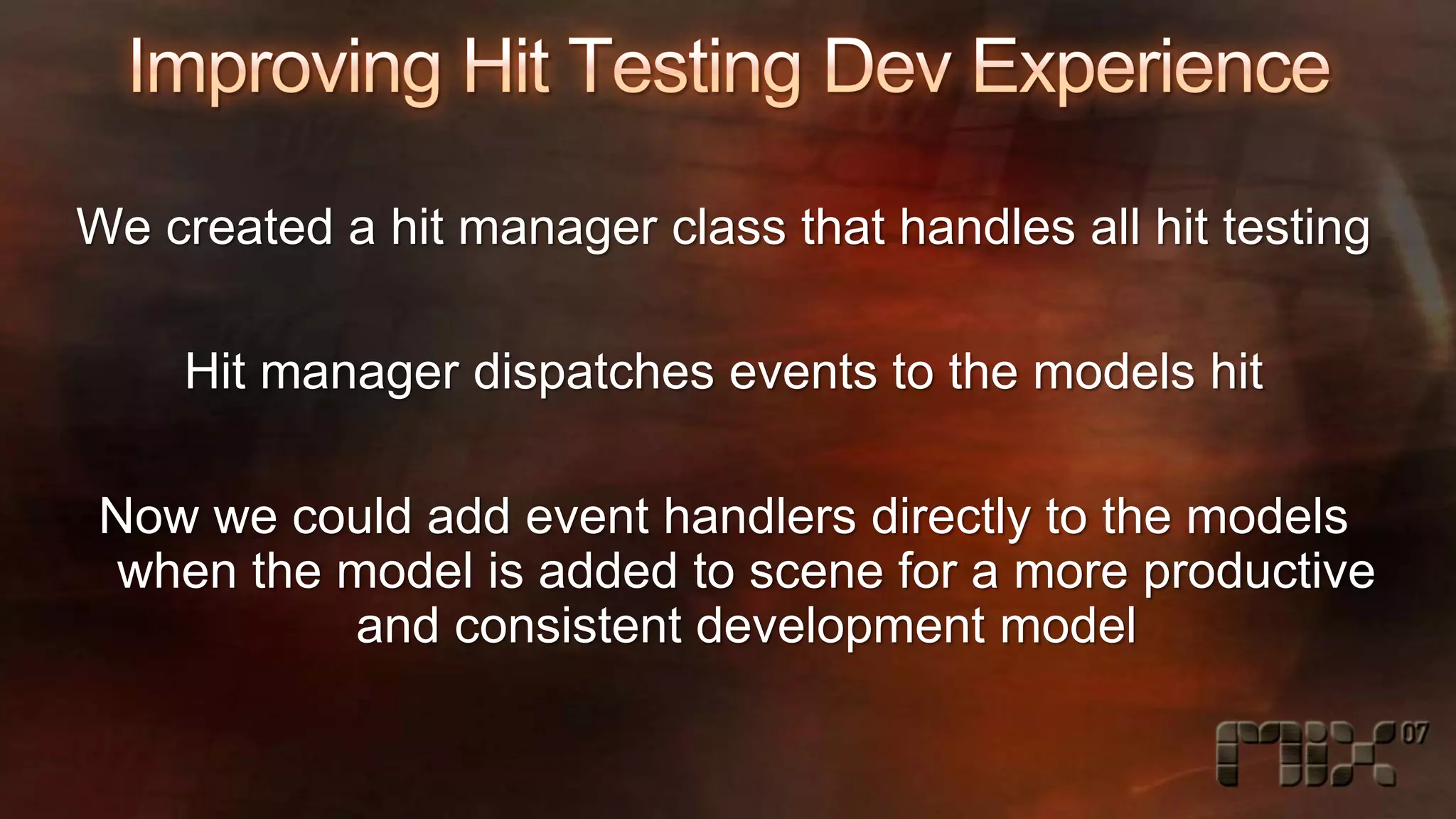 Improving Hit Testing Dev Experience

We created a hit manager class that handles all hit testing

Hit manager dispatches events to the models hit

Now we could add event handlers directly to the models when the model is added to scene for a more productive and consistent development model

MIX 07